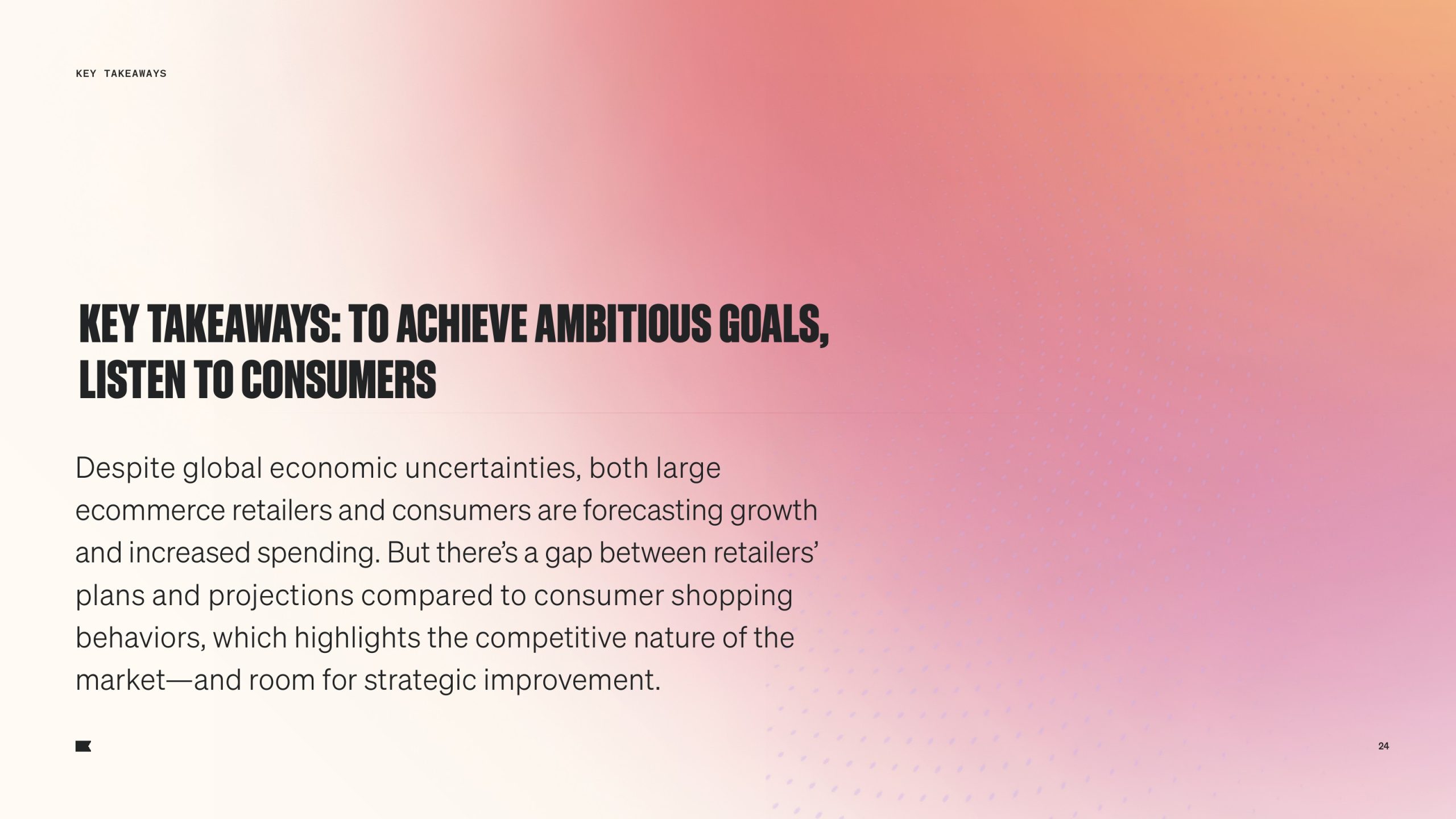 KEY TAKEAWAYS

KEY TAKEAWAYS: TO ACHIEVE AMBITIOUS GOALS, LISTEN TO CONSUMERS

Despite global economic uncertainties, both large ecommerce retailers and consumers are forecasting growth and increased spending. But there's a gap between retailers' plans and projections compared to consumer shopping behaviors, which highlights the competitive nature of the market—and room for strategic improvement.

24